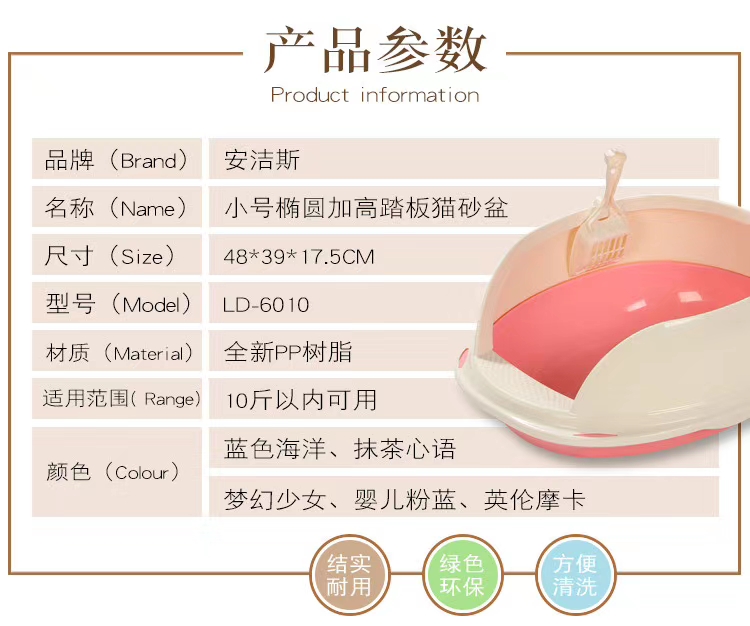 产品参数
Product information

| 品牌（Brand） | 安洁斯 |
|---|---|
| 名称（Name） | 小号椭圆加高踏板猫砂盆 |
| 尺寸（Size） | 48*39*17.5CM |
| 型号（Model） | LD-6010 |
| 材质（Material） | 全新PP树脂 |
| 适用范围( Range) | 10斤以内可用 |
| 颜色（Colour） | 蓝色海洋、抹茶心语 |
| | 梦幻少女、婴儿粉蓝、英伦摩卡 |

结实耐用
绿色环保
方便清洗